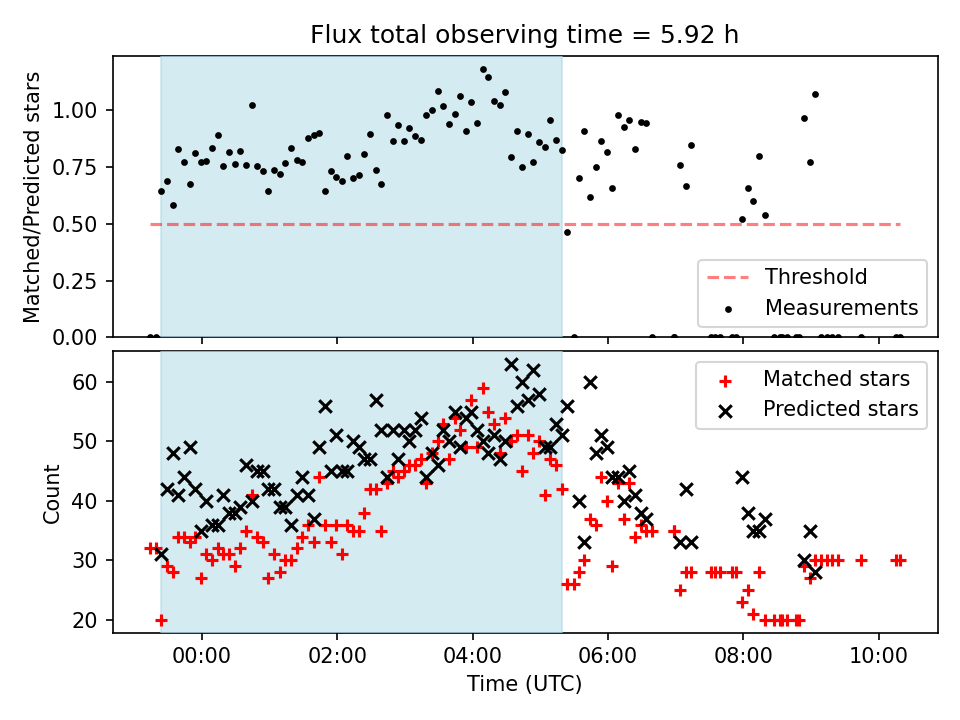 Flux total observing time = 5.92 h

Matched/Predicted stars

1.00
0.75
0.50
0.25
0.00

Threshold
Measurements

Count

60
50
40
30
20

Matched stars
Predicted stars

00:00
02:00
04:00
06:00
08:00
10:00

Time (UTC)